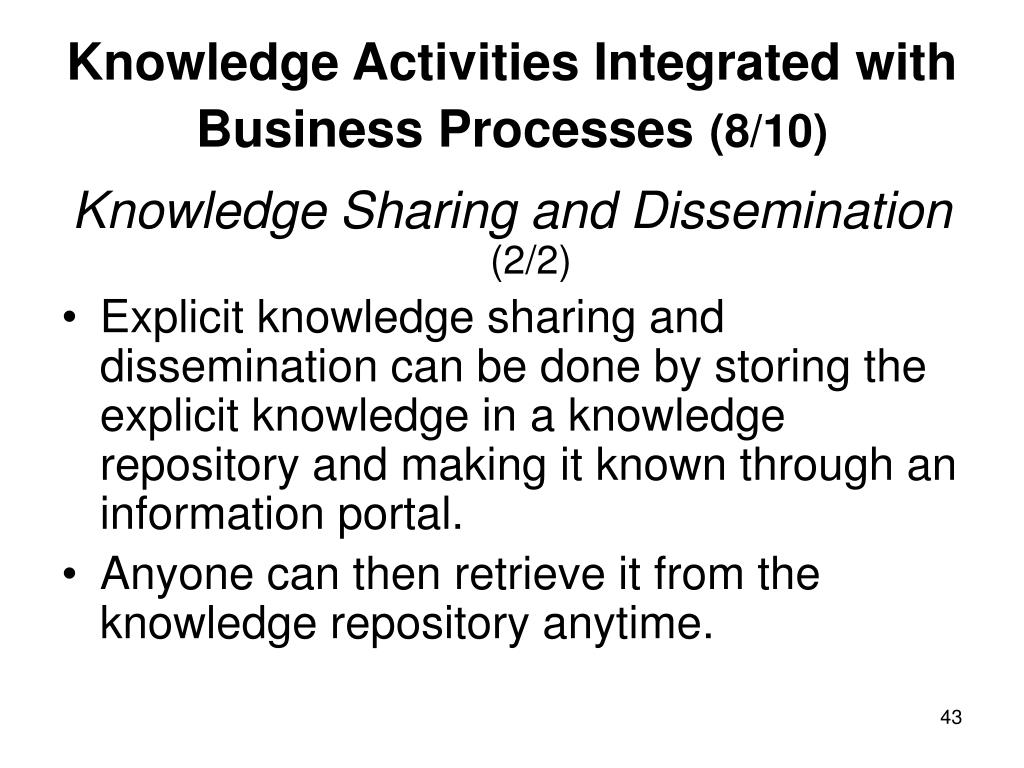 Knowledge Activities Integrated with Business Processes (8/10)

Knowledge Sharing and Dissemination (2/2)

• Explicit knowledge sharing and dissemination can be done by storing the explicit knowledge in a knowledge repository and making it known through an information portal.
• Anyone can then retrieve it from the knowledge repository anytime.

43